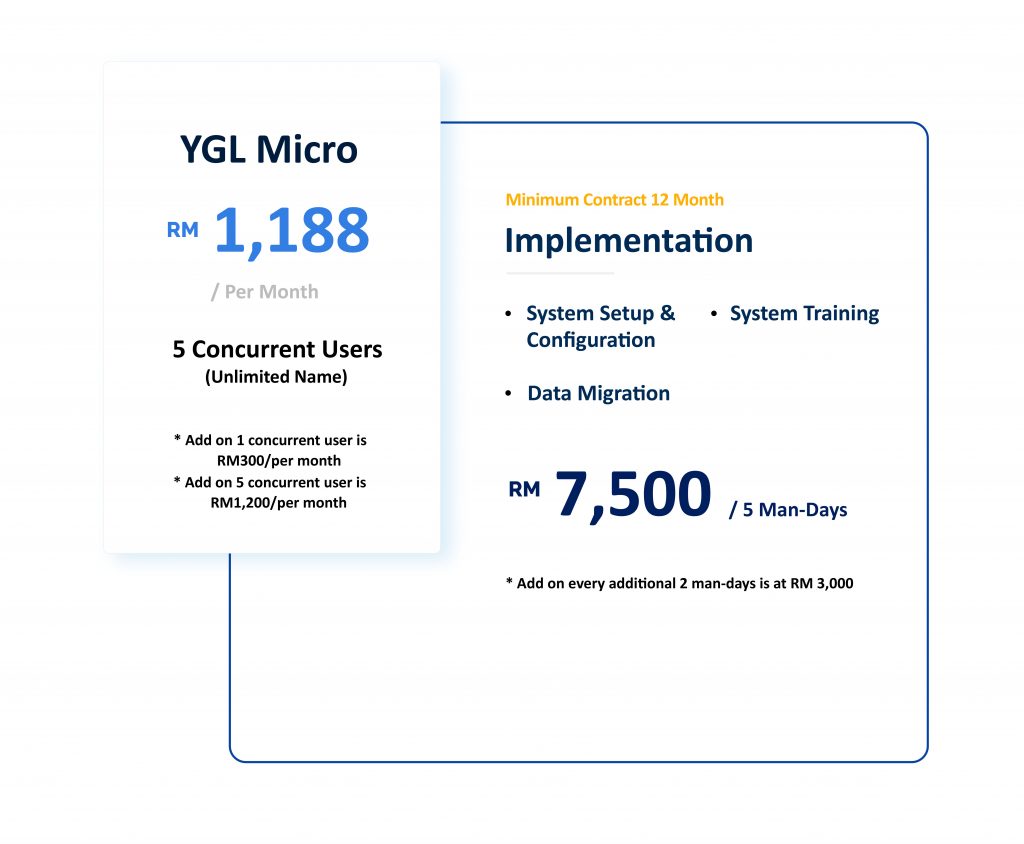 YGL Micro

RM 1,188

/ Per Month

5 Concurrent Users
(Unlimited Name)

* Add on 1 concurrent user is RM300/per month
* Add on 5 concurrent user is RM1,200/per month

Minimum Contract 12 Month

Implementation

• System Setup & Configuration
• System Training
• Data Migration

RM 7,500 / 5 Man-Days

* Add on every additional 2 man-days is at RM 3,000